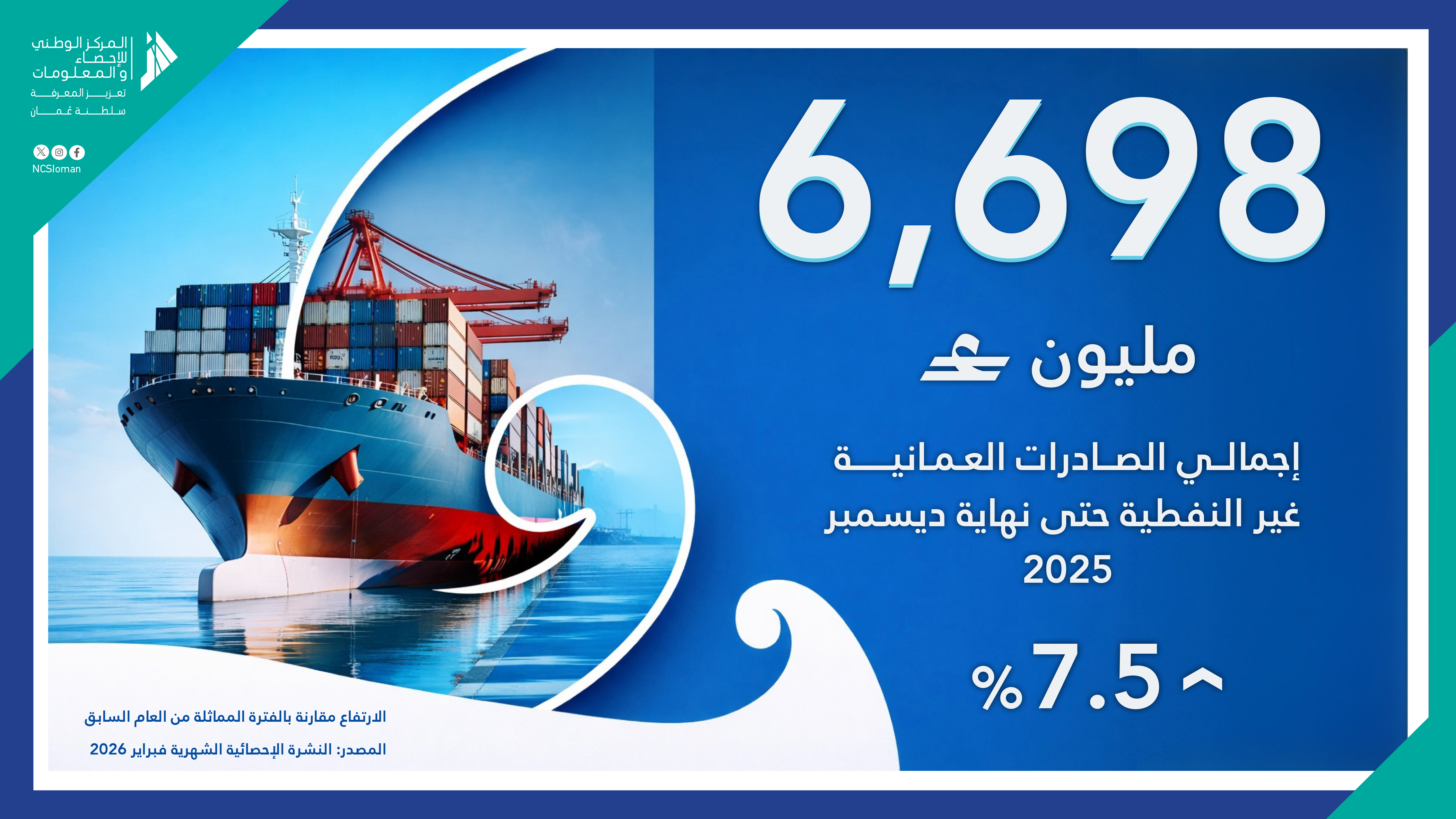 المركز الوطني للإحصاء والمعلومات
تعزيز المعرفة
سلطنة عُمان

NCSIoman

6,698

مليون

إجمالي الصادرات العمانية غير النفطية حتى نهاية ديسمبر 2025

%7.5

الارتفاع مقارنة بالفترة المماثلة من العام السابق

المصدر: النشرة الإحصائية الشهرية فبراير 2026